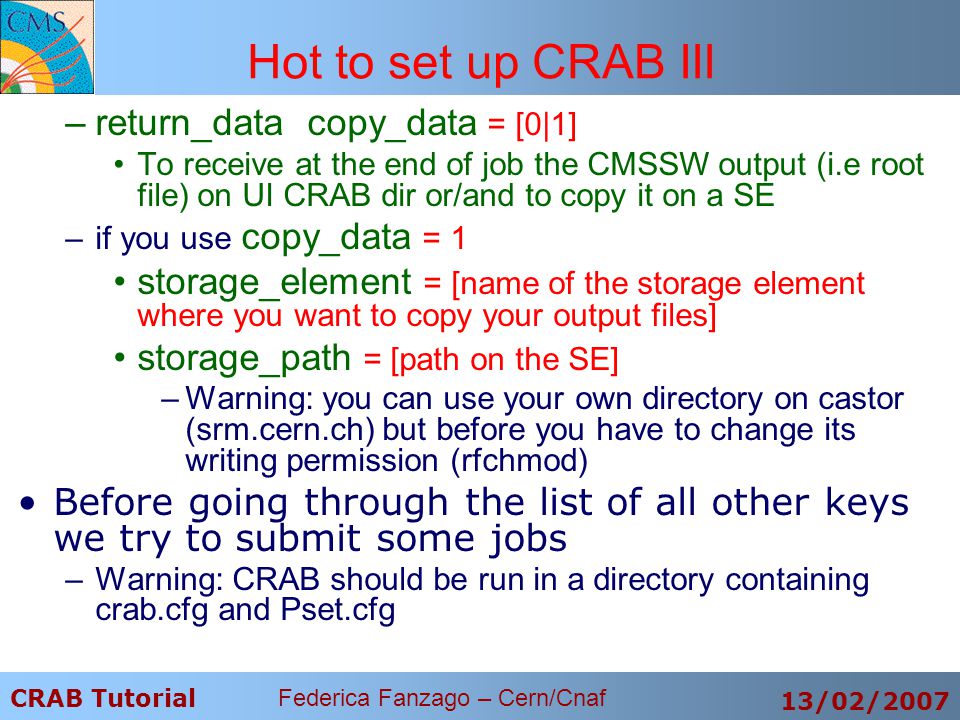 CMS

Hot to set up CRAB III

– return_data copy_data = [0|1]

• To receive at the end of job the CMSSW output (i.e root file) on UI CRAB dir or/and to copy it on a SE

– if you use copy_data = 1

• storage_element = [name of the storage element where you want to copy your output files]

• storage_path = [path on the SE]

– Warning: you can use your own directory on castor (srm.cern.ch) but before you have to change its writing permission (rfchmod)

• Before going through the list of all other keys we try to submit some jobs

– Warning: CRAB should be run in a directory containing crab.cfg and Pset.cfg

CRAB Tutorial Federica Fanzago – Cern/Cnaf 13/02/2007